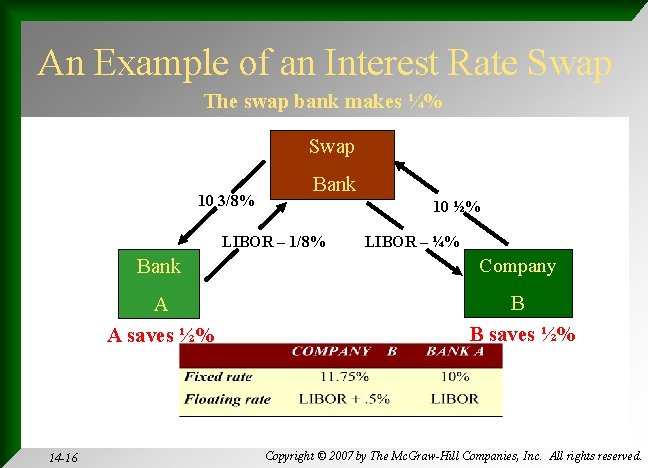 An Example of an Interest Rate Swap

The swap bank makes ¼%

Swap

Bank

10 3/8%

10 ½%

LIBOR – 1/8%

LIBOR – ¼%

Bank

A

Company

B

A saves ½%

B saves ½%

| | COMPANY B | BANK A |
|---|---|---|
| Fixed rate | 11.75% | 10% |
| Floating rate | LIBOR + .5% | LIBOR |

14-16

Copyright © 2007 by The McGraw-Hill Companies, Inc. All rights reserved.